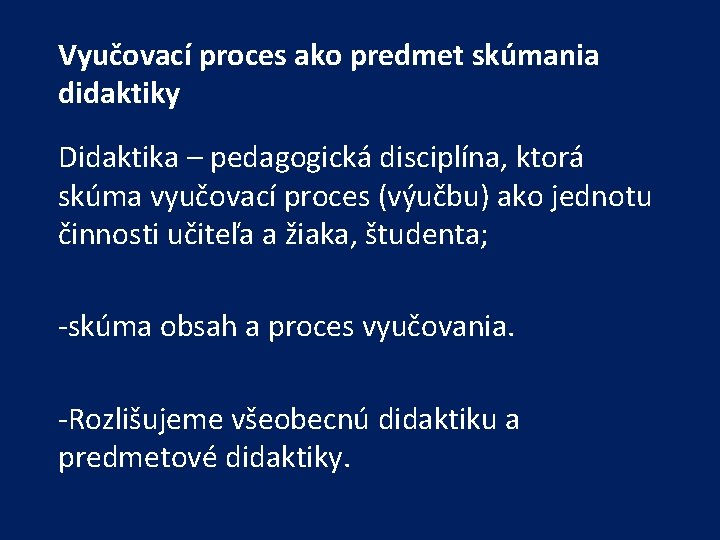 Vyučovací proces ako predmet skúmania didaktiky

Didaktika – pedagogická disciplína, ktorá skúma vyučovací proces (výučbu) ako jednotu činnosti učiteľa a žiaka, študenta;

-skúma obsah a proces vyučovania.

-Rozlišujeme všeobecnú didaktiku a predmetové didaktiky.